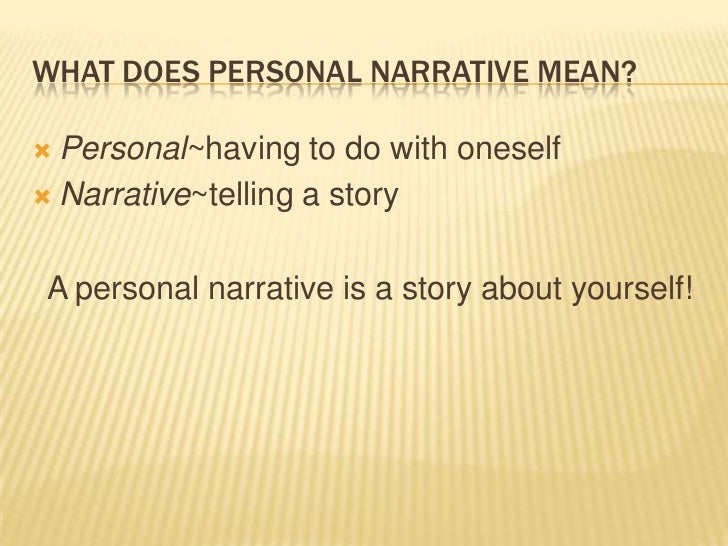 WHAT DOES PERSONAL NARRATIVE MEAN?

Personal~having to do with oneself
Narrative~telling a story

A personal narrative is a story about yourself!